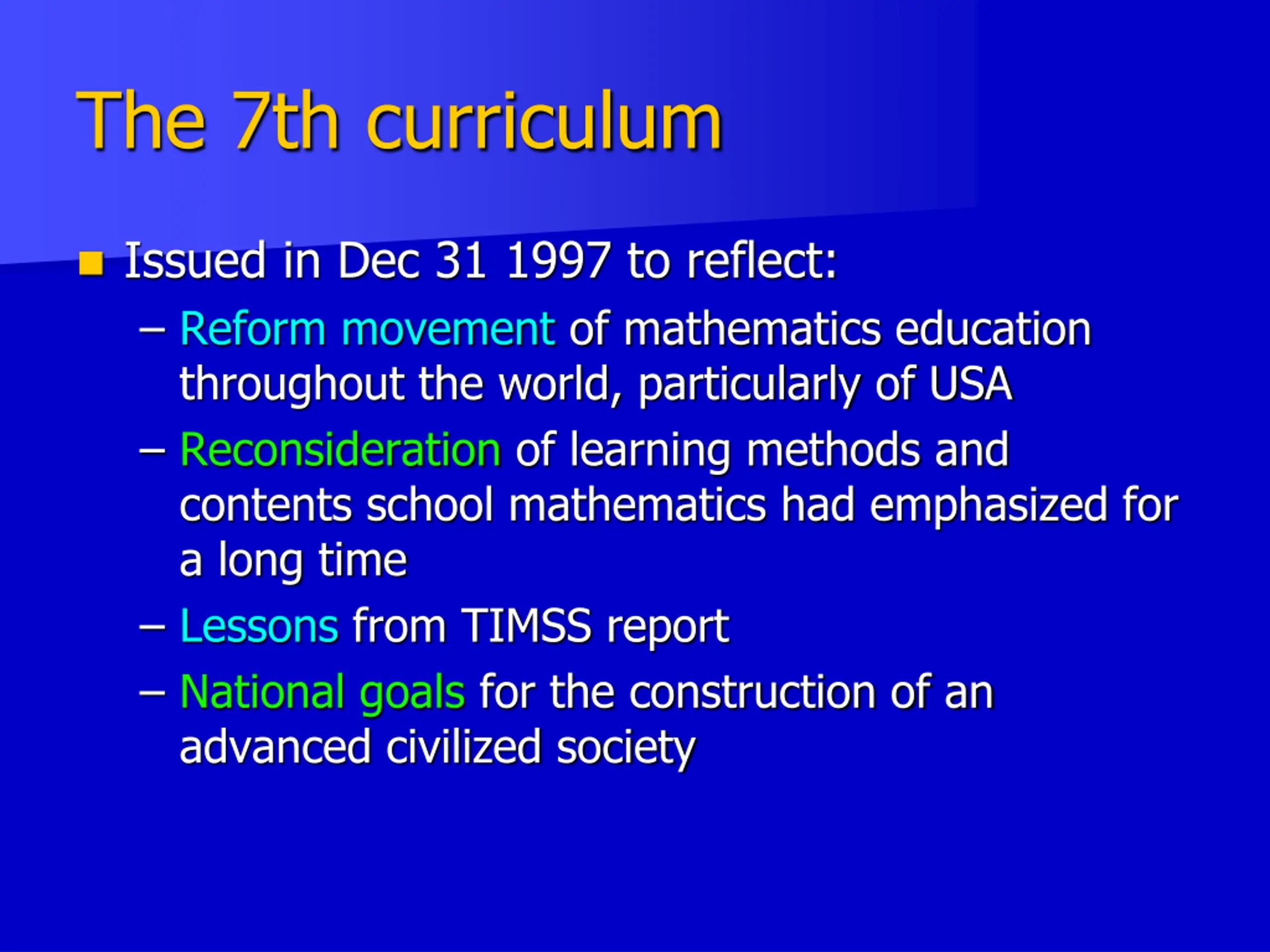 The 7th curriculum

Issued in Dec 31 1997 to reflect:

– Reform movement of mathematics education throughout the world, particularly of USA

– Reconsideration of learning methods and contents school mathematics had emphasized for a long time

– Lessons from TIMSS report

– National goals for the construction of an advanced civilized society